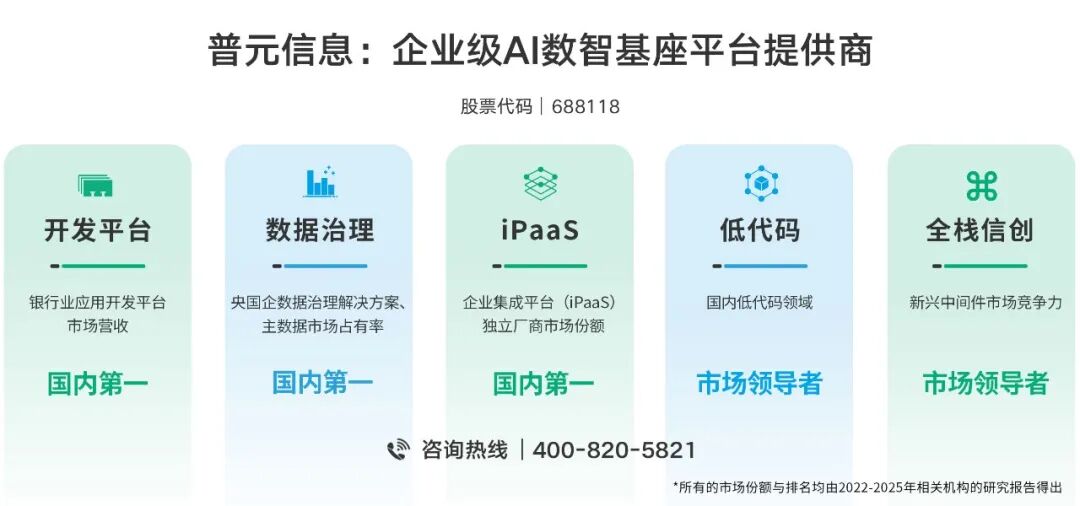 普元信息：企业级AI数智基座平台提供商

股票代码｜688118

开发平台

银行业应用开发平台市场营收

国内第一

数据治理

央国企数据治理解决方案、主数据市场占有率

国内第一

iPaaS

企业集成平台（iPaaS）独立厂商市场份额

国内第一

低代码

国内低代码领域

市场领导者

全栈信创

新兴中间件市场竞争力

市场领导者

咨询热线｜400-820-5821

*所有的市场份额与排名均由2022-2025年相关机构的研究报告得出